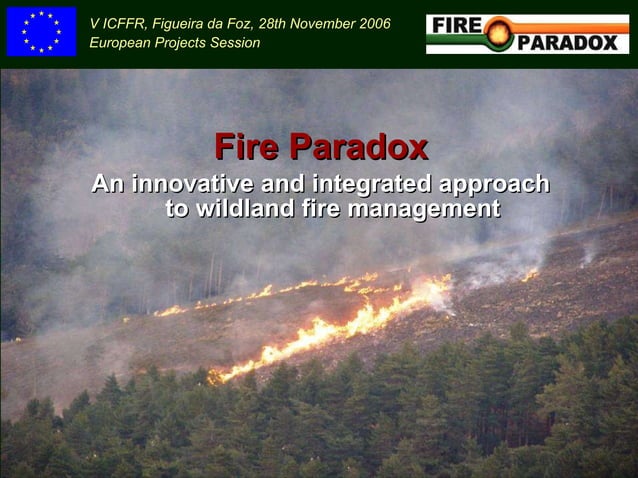 V ICFFR, Figueira da Foz, 28th November 2006
European Projects Session

FIRE PARADOX

Fire Paradox

An innovative and integrated approach to wildland fire management